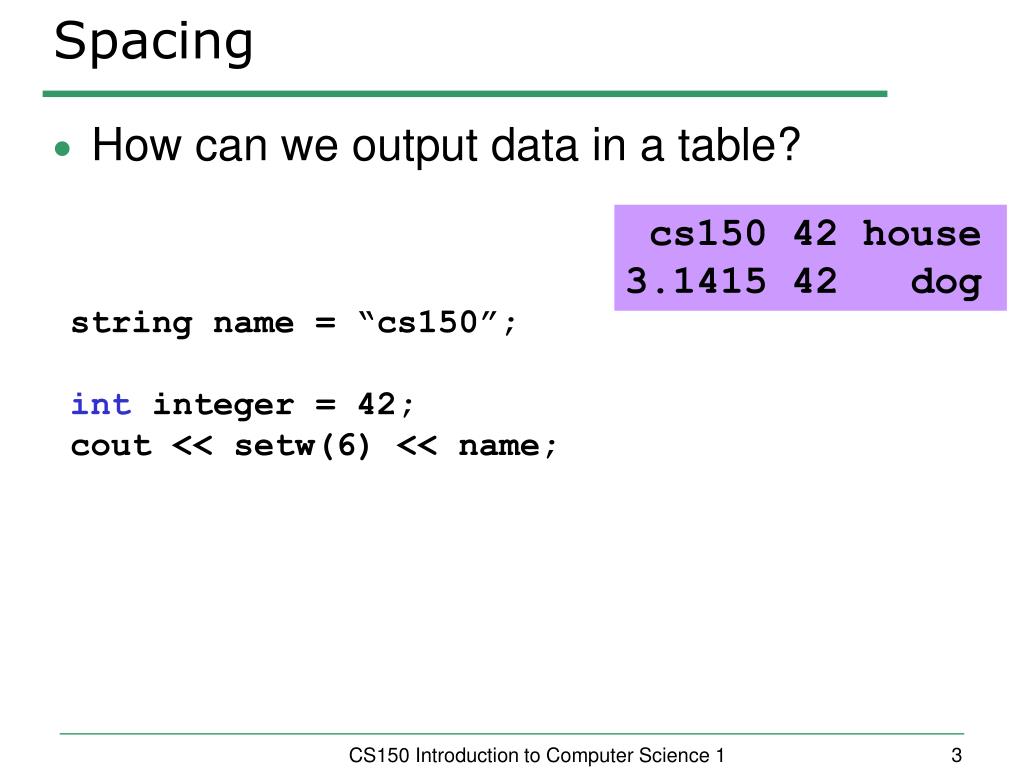 Spacing

• How can we output data in a table?

 cs150 42 house
3.1415 42   dog

string name = “cs150”;

int integer = 42;
cout << setw(6) << name;

CS150 Introduction to Computer Science 1

3